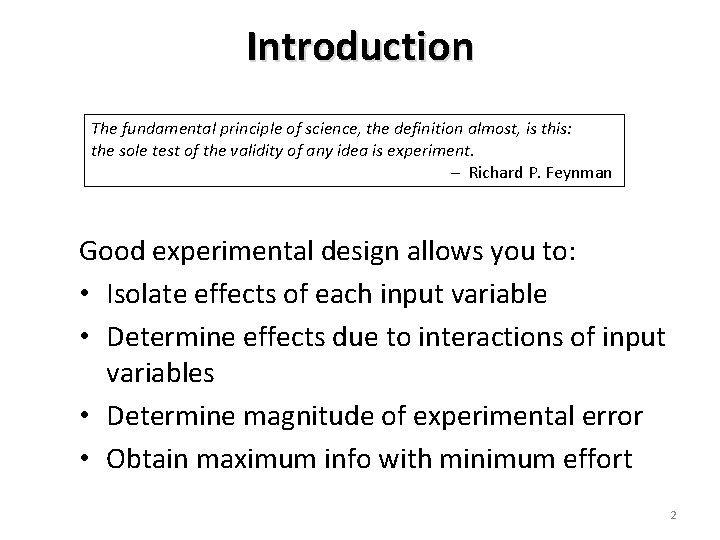 Introduction

The fundamental principle of science, the definition almost, is this:
the sole test of the validity of any idea is experiment.
– Richard P. Feynman

Good experimental design allows you to:
• Isolate effects of each input variable
• Determine effects due to interactions of input variables
• Determine magnitude of experimental error
• Obtain maximum info with minimum effort

2